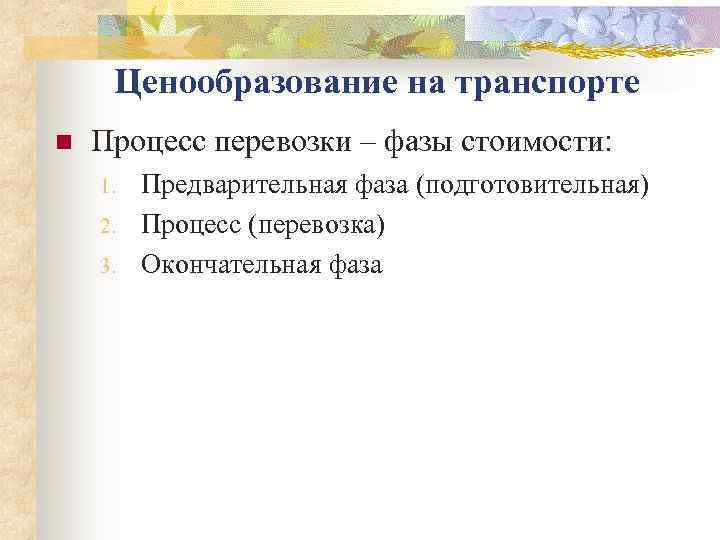 Ценообразование на транспорте

Процесс перевозки – фазы стоимости:

1. Предварительная фаза (подготовительная)
2. Процесс (перевозка)
3. Окончательная фаза